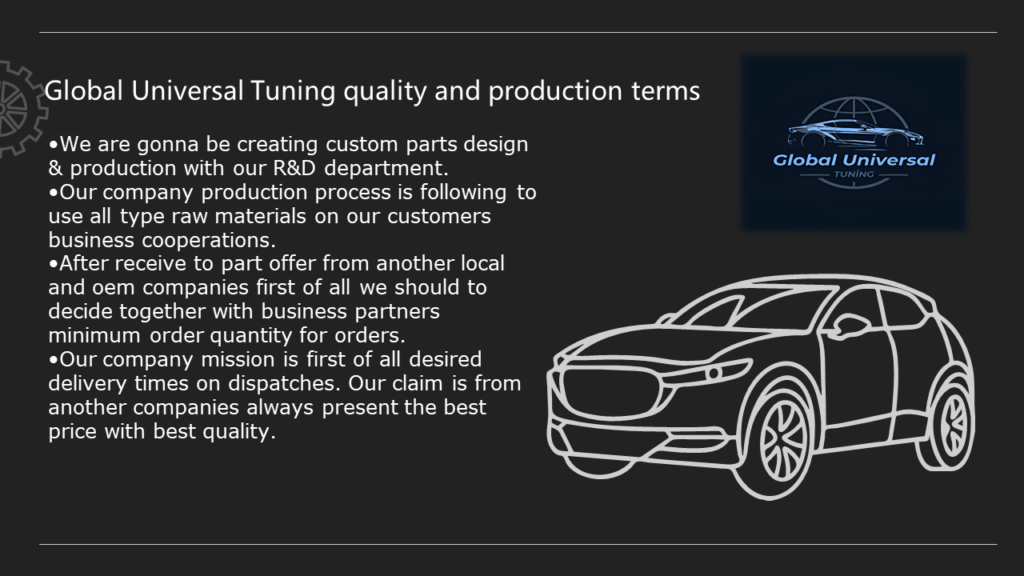 Global Universal Tuning quality and production terms

•We are gonna be creating custom parts design & production with our R&D department.
•Our company production process is following to use all type raw materials on our customers business cooperations.
•After receive to part offer from another local and oem companies first of all we should to decide together with business partners minimum order quantity for orders.
•Our company mission is first of all desired delivery times on dispatches. Our claim is from another companies always present the best price with best quality.

Global Universal
TUNİNG